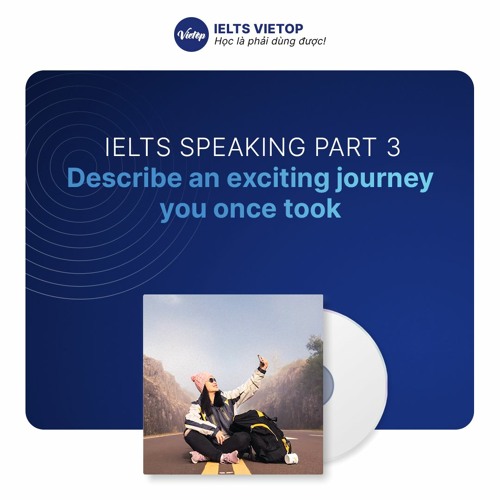 Vietop
IELTS VIETOP
Học là phải dùng được!

IELTS SPEAKING PART 3
Describe an exciting journey you once took